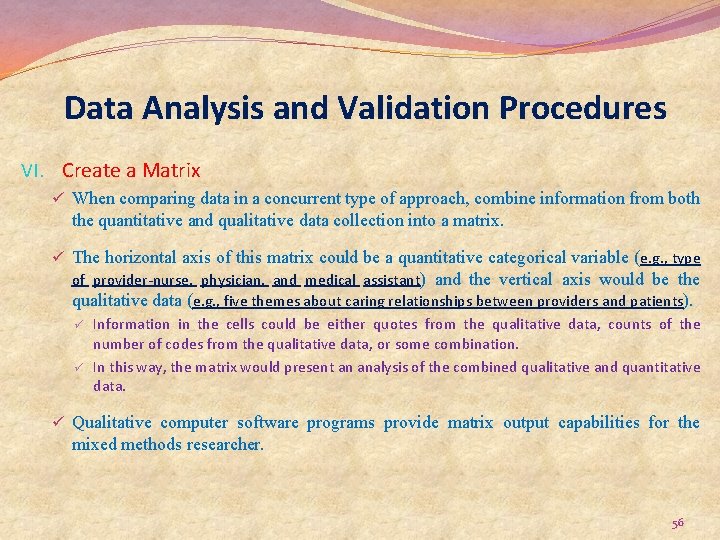 Data Analysis and Validation Procedures

VI. Create a Matrix

✓ When comparing data in a concurrent type of approach, combine information from both the quantitative and qualitative data collection into a matrix.

✓ The horizontal axis of this matrix could be a quantitative categorical variable (e.g., type of provider-nurse, physician, and medical assistant) and the vertical axis would be the qualitative data (e.g., five themes about caring relationships between providers and patients).

✓ Information in the cells could be either quotes from the qualitative data, counts of the number of codes from the qualitative data, or some combination.

✓ In this way, the matrix would present an analysis of the combined qualitative and quantitative data.

✓ Qualitative computer software programs provide matrix output capabilities for the mixed methods researcher.

56